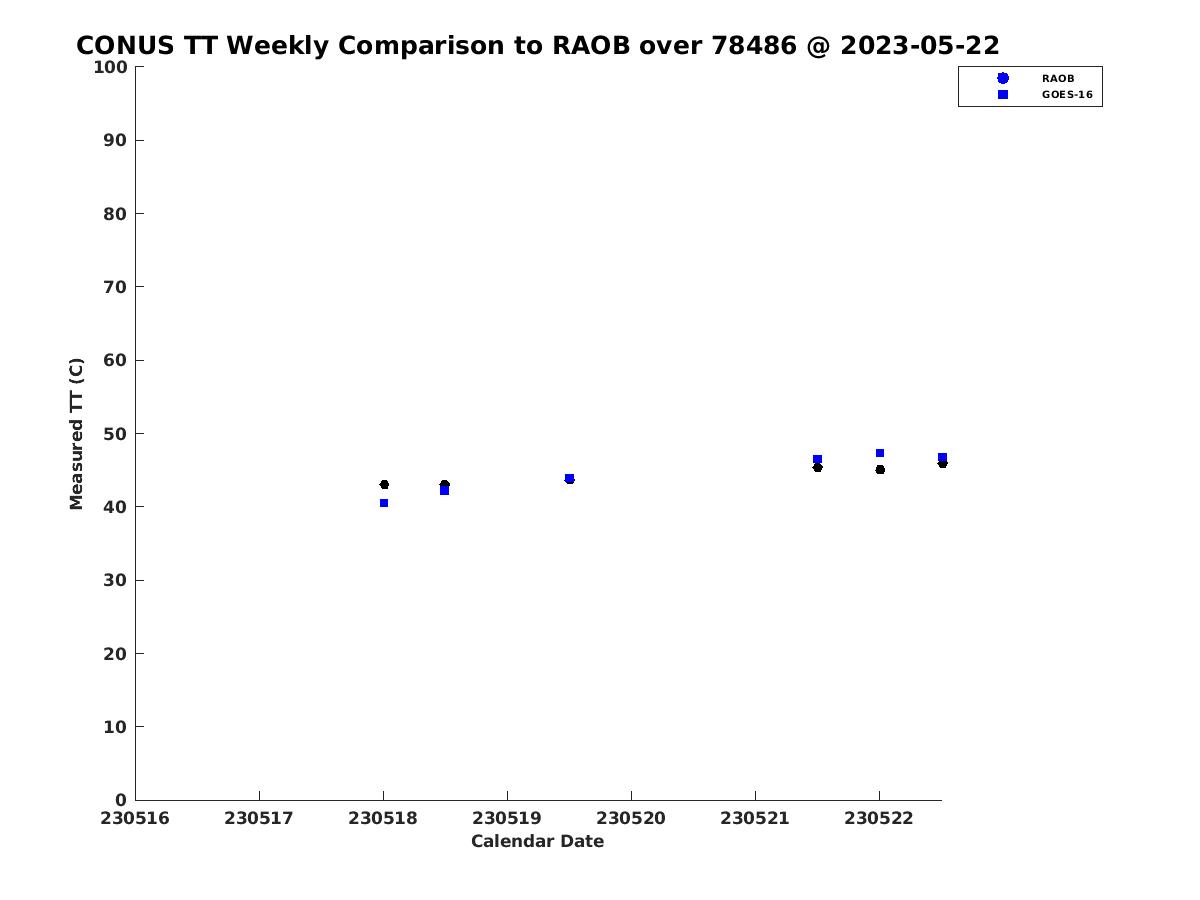 CONUS TT Weekly Comparison to RAOB over 78486 @ 2023-05-22

RAOB
GOES-16

Measured TT (C)

100
90
80
70
60
50
40
30
20
10
0

230516 230517 230518 230519 230520 230521 230522

Calendar Date